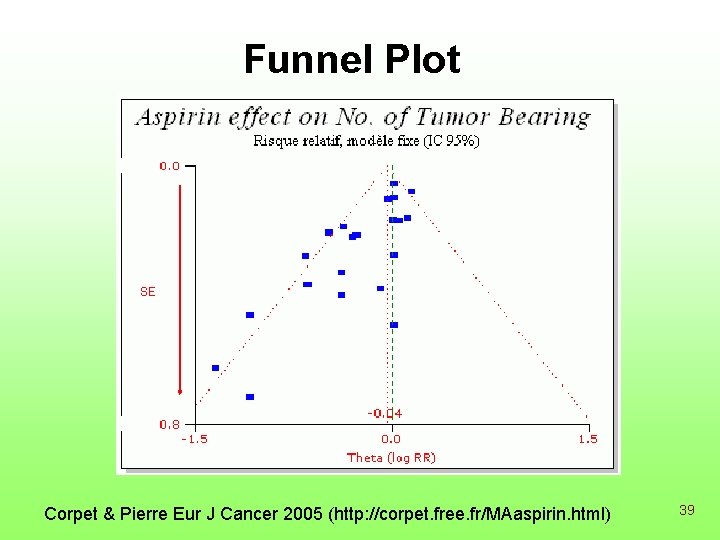 Funnel Plot

Aspirin effect on No. of Tumor Bearing

Risque relatif, modèle fixe (IC 95%)

0.0

SE

0.8

-0.04

-1.5

0.0

1.5

Theta (log RR)

Corpet & Pierre Eur J Cancer 2005 (http://corpet.free.fr/MAaspirin.html)

39